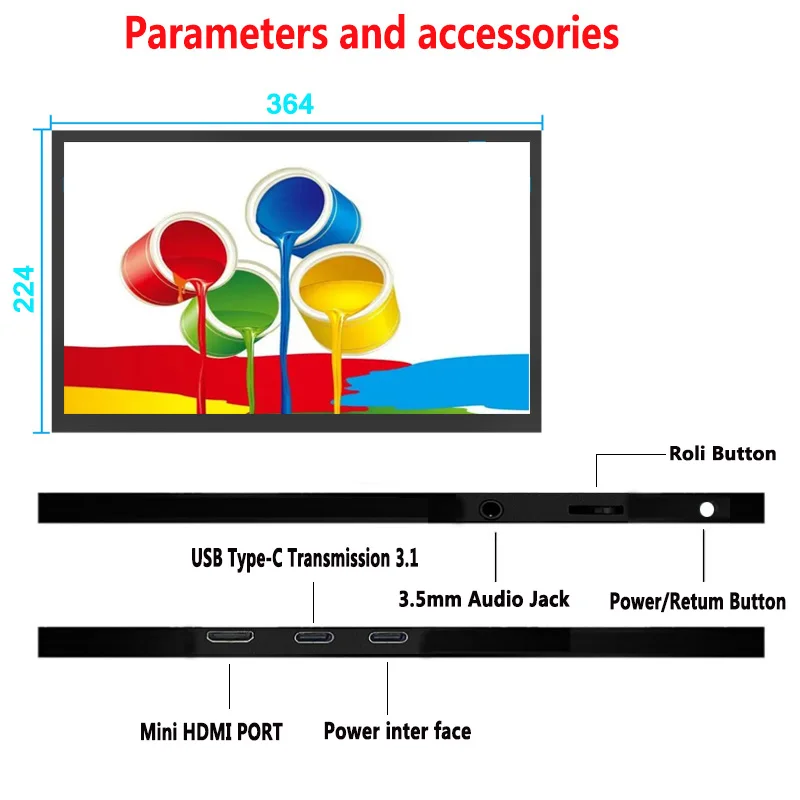 Parameters and accessories

364

224

Roli Button

USB Type-C Transmission 3.1

3.5mm Audio Jack

Power/Retum Button

Mini HDMI PORT

Power inter face